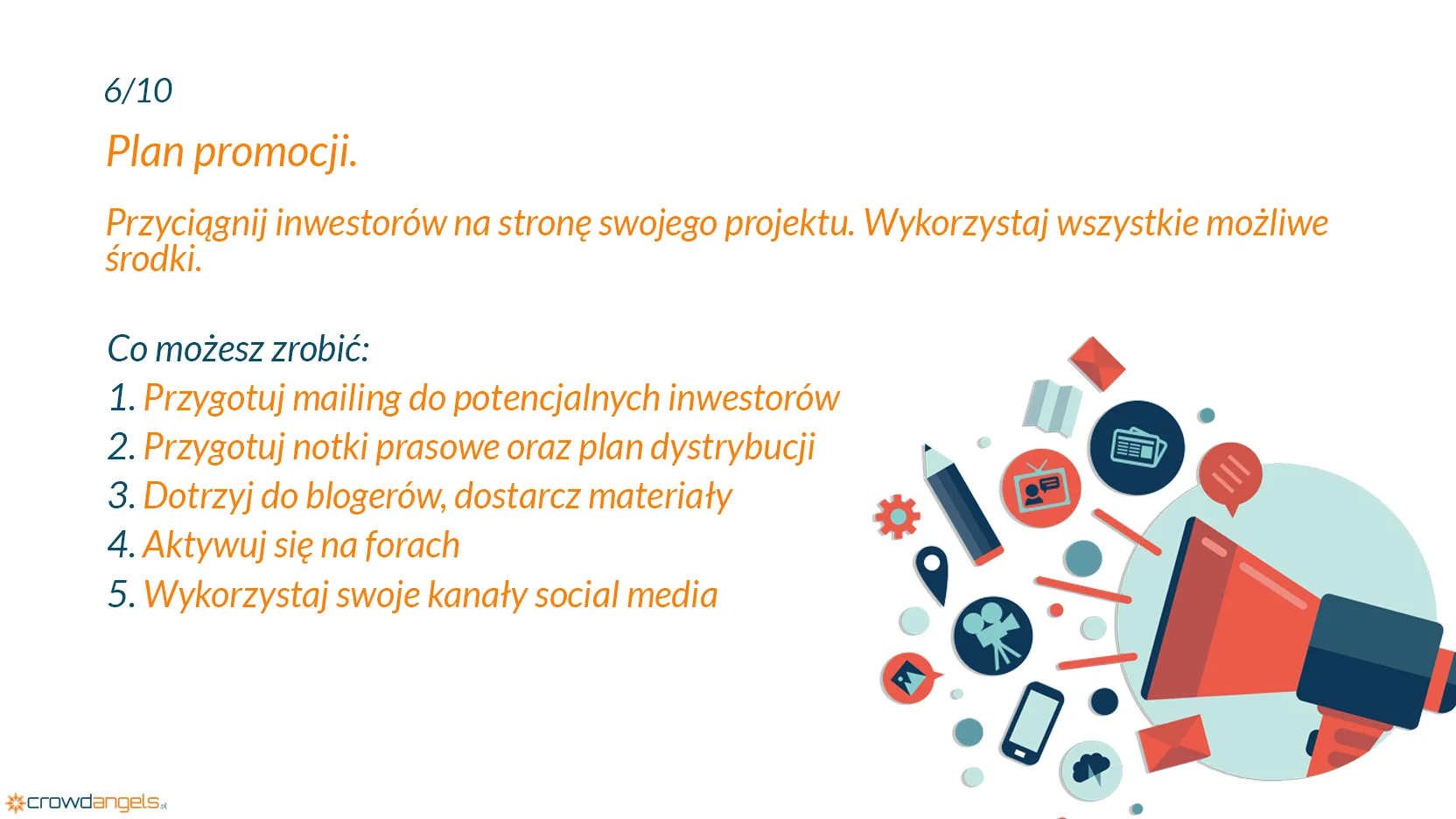 6/10

Plan promocji.

Przyciągnij inwestorów na stronę swojego projektu. Wykorzystaj wszystkie możliwe środki.

Co możesz zrobić:
1. Przygotuj mailing do potencjalnych inwestorów
2. Przygotuj notki prasowe oraz plan dystrybucji
3. Dotrzyj do blogerów, dostarcz materiały
4. Aktywuj się na forach
5. Wykorzystaj swoje kanały social media

crowdangels.pl